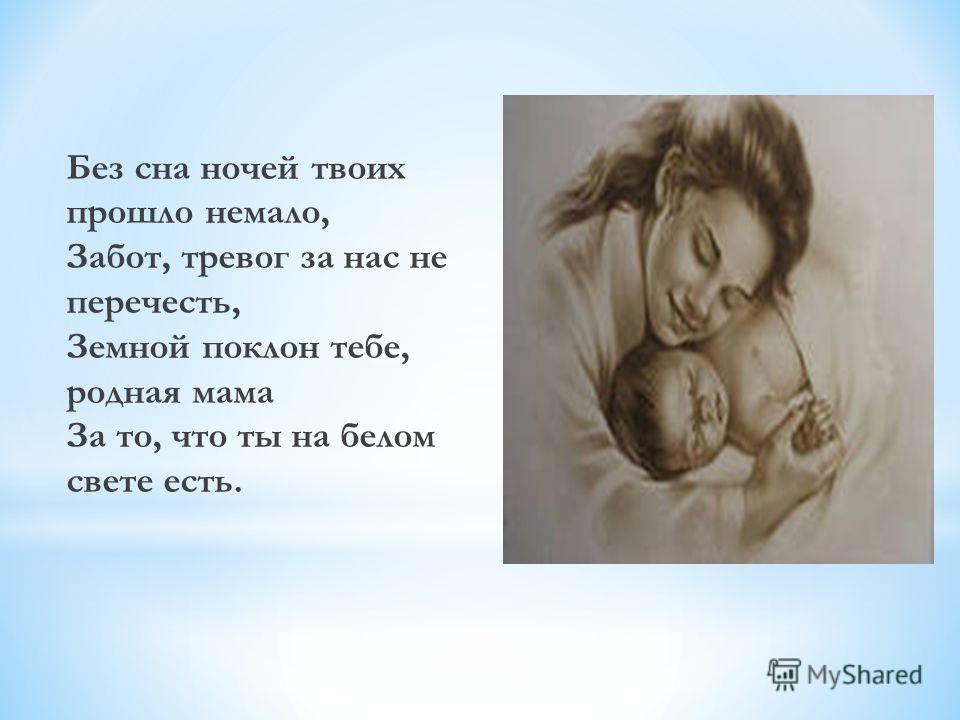 Без сна ночей твоих прошло немало,
Забот, тревог за нас не перечесть,
Земной поклон тебе, родная мама
За то, что ты на белом свете есть.

MyShared